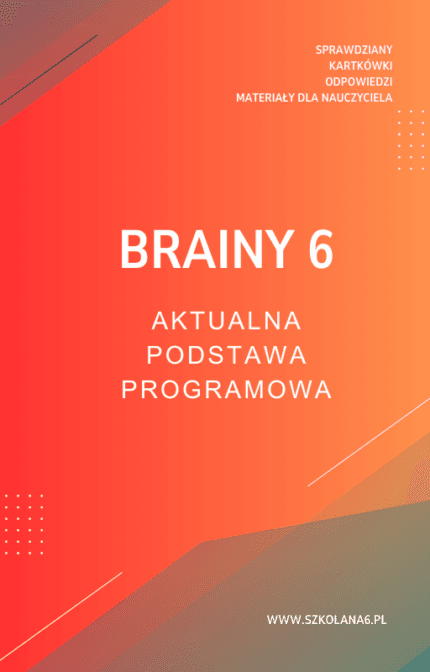 SPRAWDZIANY
KARTKÓWKI
ODPOWIEDZI
MATERIAŁY DLA NAUCZYCIELA

BRAINY 6

AKTUALNA
PODSTAWA
PROGRAMOWA

WWW.SZKOLANA6.PL